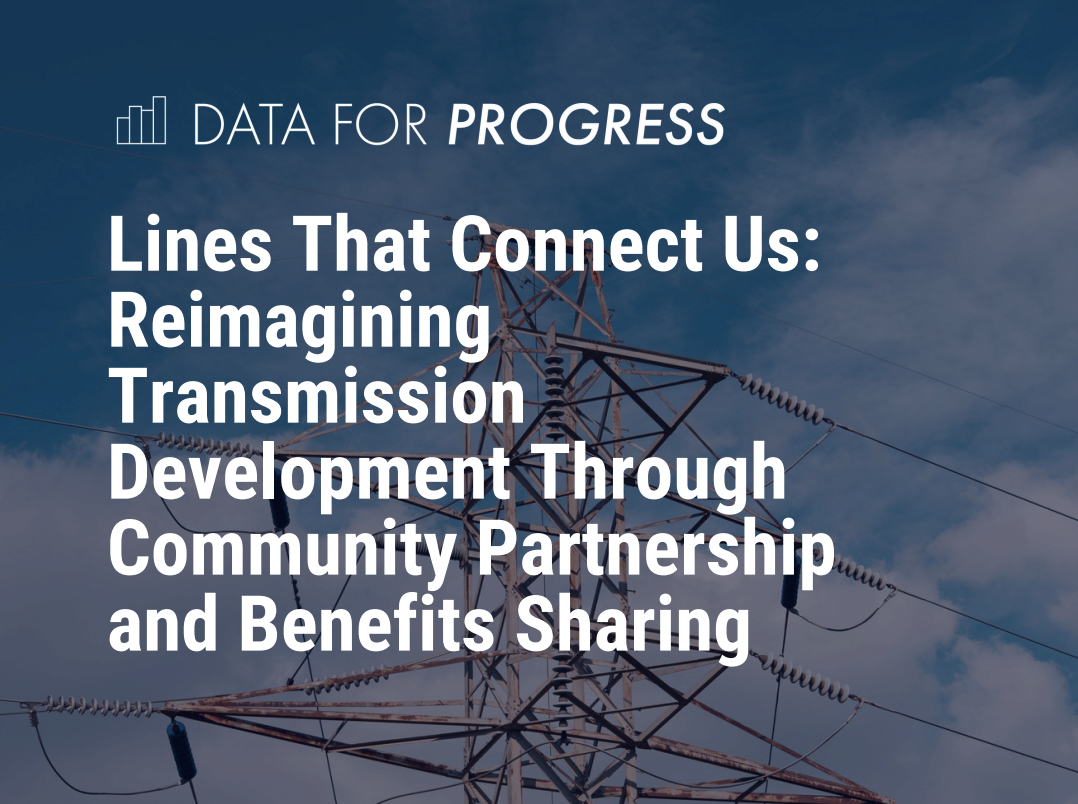 DATA FOR PROGRESS

Lines That Connect Us: Reimagining Transmission Development Through Community Partnership and Benefits Sharing